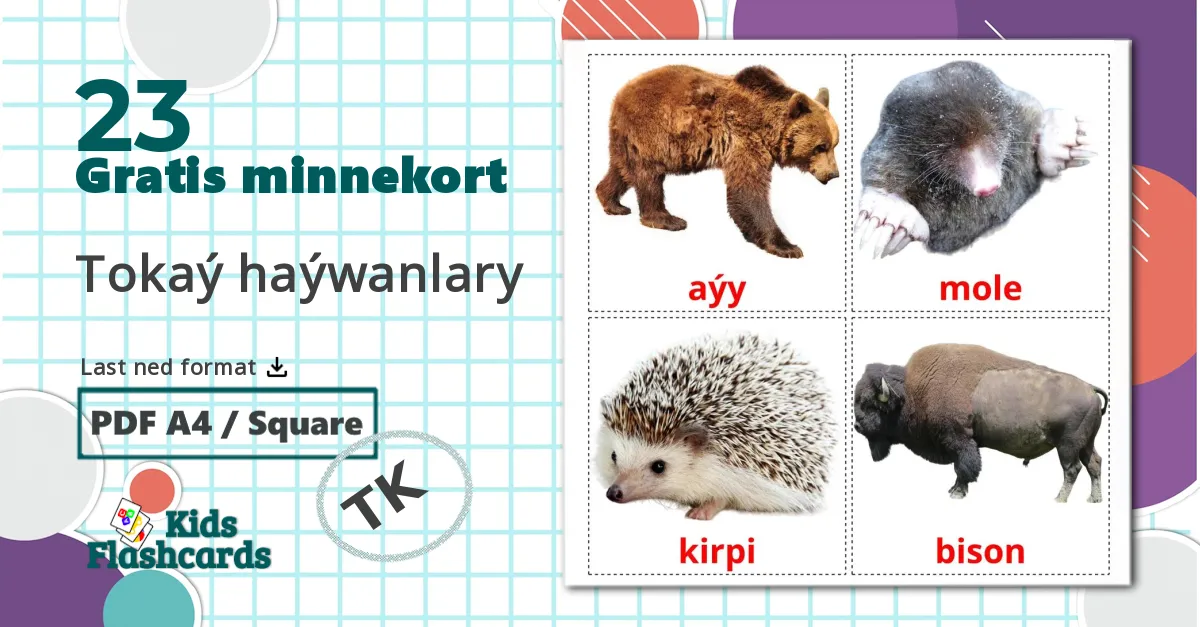 23
Gratis minnekort

Tokaý haýwanlary

Last ned format

PDF A4 / Square

TK

Kids Flashcards

aýy

mole

kirpi

bison